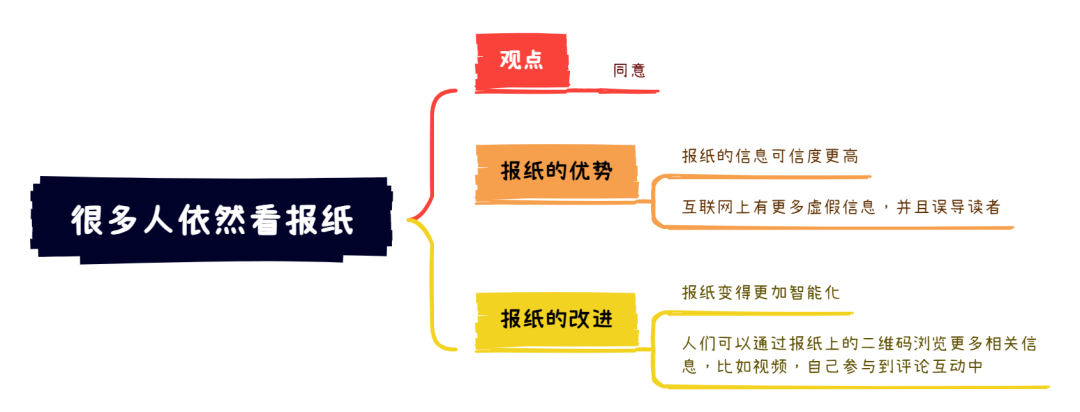 很多人依然看报纸

观点
同意

报纸的优势
报纸的信息可信度更高
互联网上有更多虚假信息，并且误导读者

报纸的改进
报纸变得更加智能化
人们可以通过报纸上的二维码浏览更多相关信息，比如视频，自己参与到评论互动中